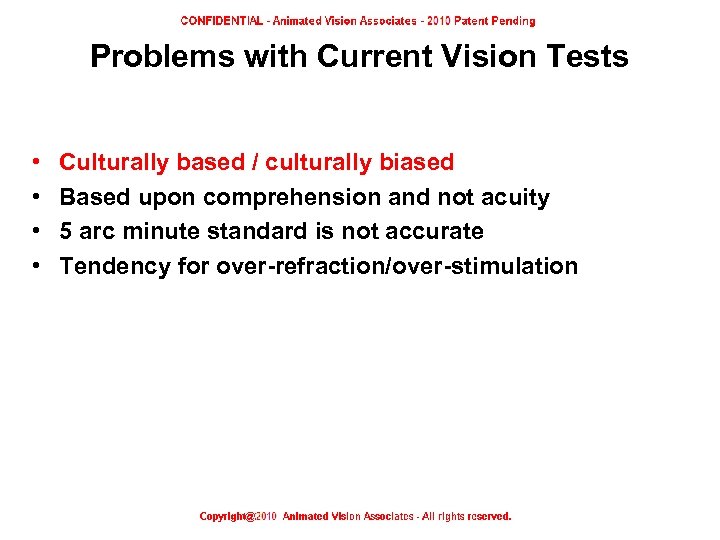 CONFIDENTIAL - Animated Vision Associates - 2010 Patent Pending

Problems with Current Vision Tests

• Culturally based / culturally biased
• Based upon comprehension and not acuity
• 5 arc minute standard is not accurate
• Tendency for over-refraction/over-stimulation

Copyright@2010 Animated Vision Associates - All rights reserved.